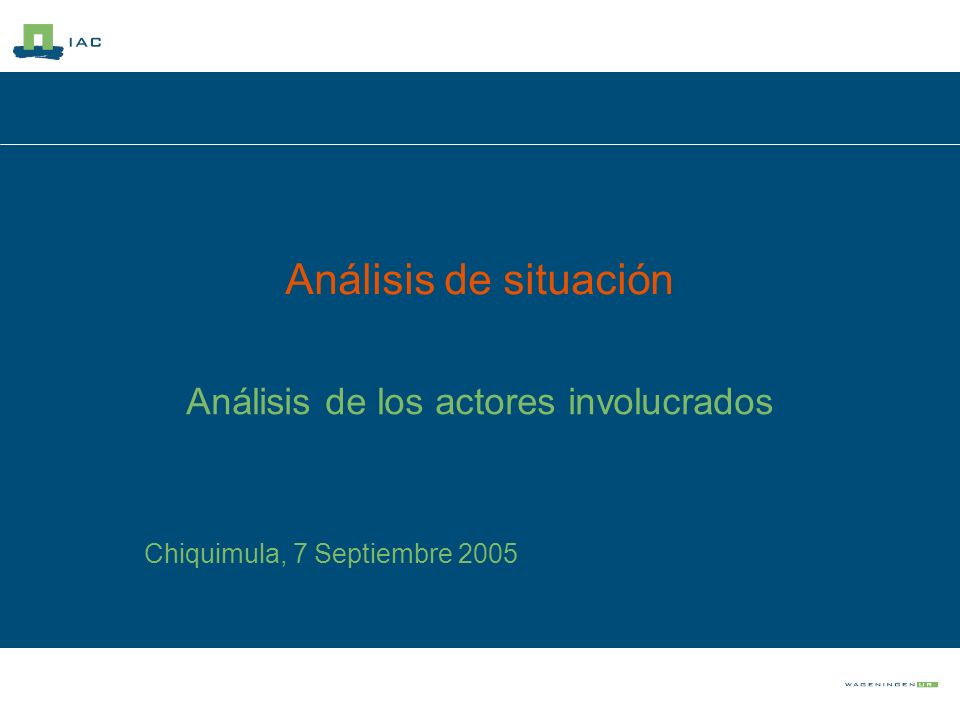 IAC

Análisis de situación

Análisis de los actores involucrados

Chiquimula, 7 Septiembre 2005

WAGENINGEN UR